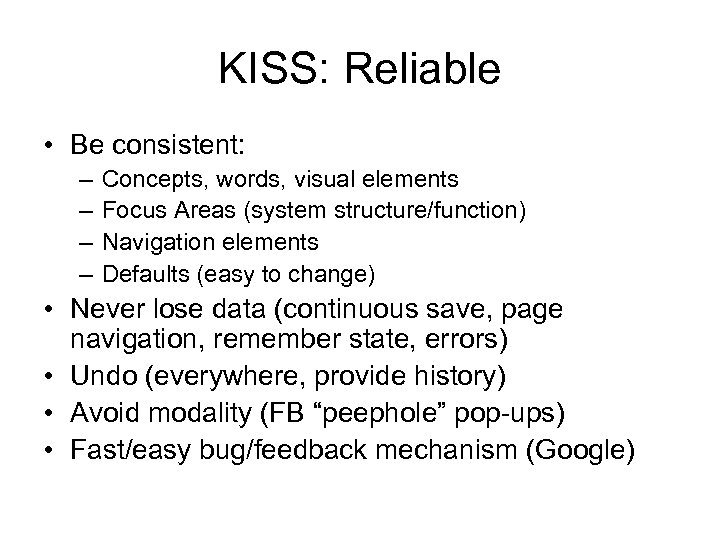 KISS: Reliable

• Be consistent:
– Concepts, words, visual elements
– Focus Areas (system structure/function)
– Navigation elements
– Defaults (easy to change)
• Never lose data (continuous save, page navigation, remember state, errors)
• Undo (everywhere, provide history)
• Avoid modality (FB “peephole” pop-ups)
• Fast/easy bug/feedback mechanism (Google)